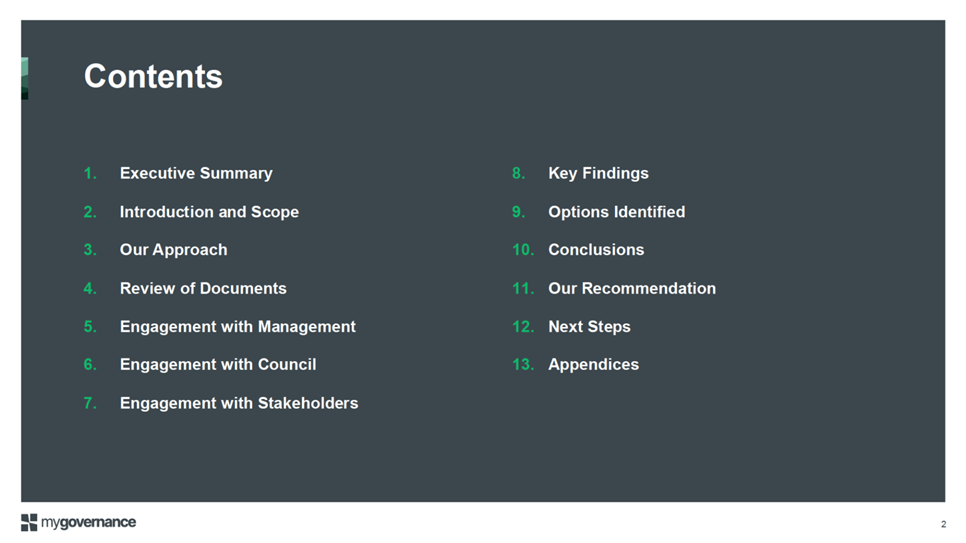 Contents

1. Executive Summary
2. Introduction and Scope
3. Our Approach
4. Review of Documents
5. Engagement with Management
6. Engagement with Council
7. Engagement with Stakeholders

8. Key Findings
9. Options Identified
10. Conclusions
11. Our Recommendation
12. Next Steps
13. Appendices

mygovernance

2